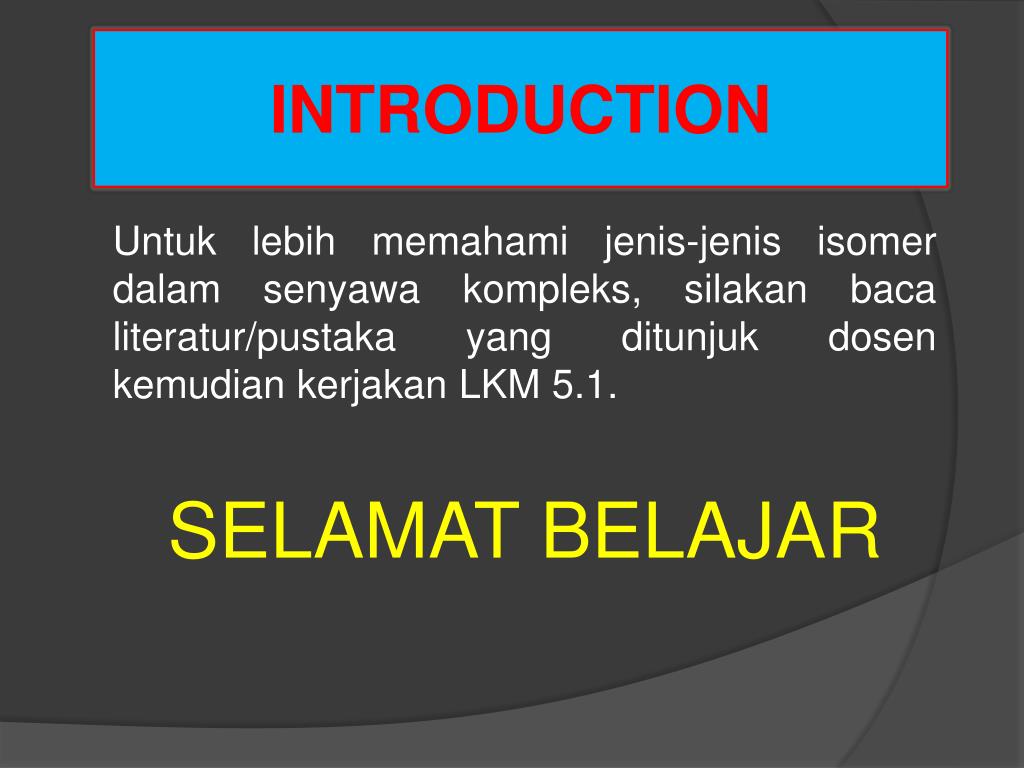 INTRODUCTION

Untuk lebih memahami jenis-jenis isomer dalam senyawa kompleks, silakan baca literatur/pustaka yang ditunjuk dosen kemudian kerjakan LKM 5.1.

SELAMAT BELAJAR